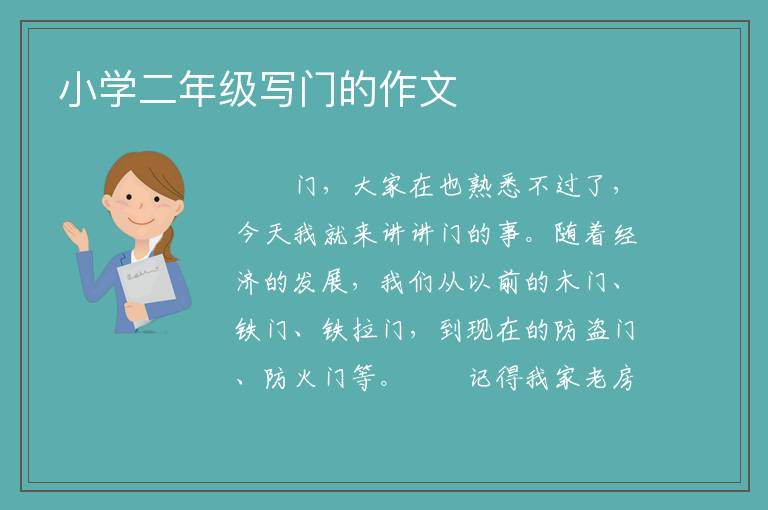 小学二年级写门的作文

门，大家在也熟悉不过了，今天我就来讲讲门的事。随着经济的发展，我们从以前的木门、铁门、铁拉门，到现在的防盗门、防火门等。　　记得我家老房